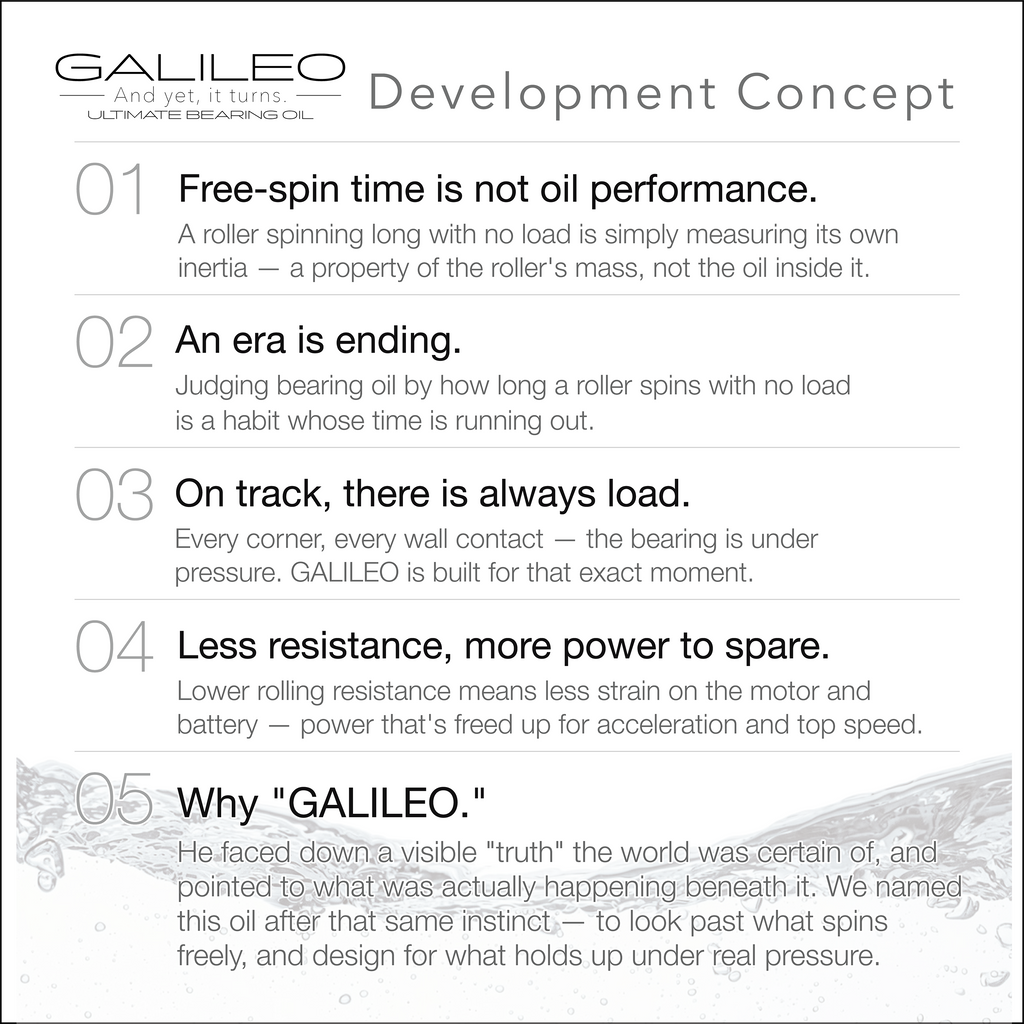 GALILEO
And yet, it turns.
ULTIMATE BEARING OIL

Development Concept

01 Free-spin time is not oil performance.
A roller spinning long with no load is simply measuring its own inertia — a property of the roller's mass, not the oil inside it.

02 An era is ending.
Judging bearing oil by how long a roller spins with no load is a habit whose time is running out.

03 On track, there is always load.
Every corner, every wall contact — the bearing is under pressure. GALILEO is built for that exact moment.

04 Less resistance, more power to spare.
Lower rolling resistance means less strain on the motor and battery — power that's freed up for acceleration and top speed.

05 Why "GALILEO."
He faced down a visible "truth" the world was certain of, and pointed to what was actually happening beneath it. We named this oil after that same instinct — to look past what spins freely, and design for what holds up under real pressure.